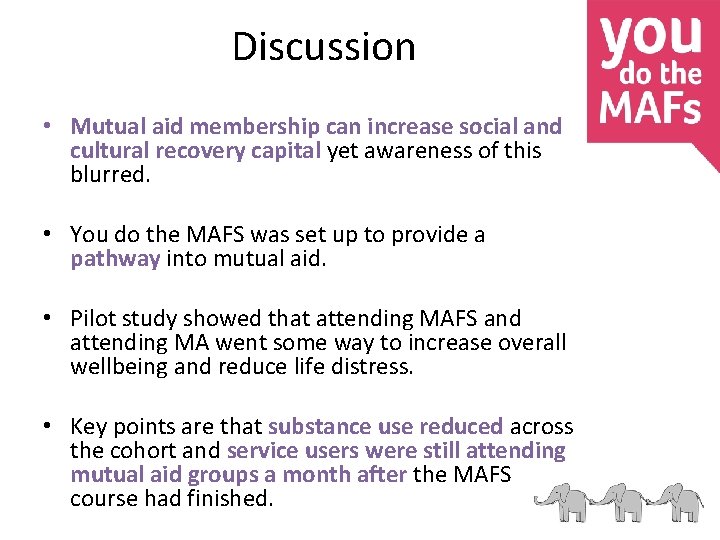 Discussion

you do the MAFs

• Mutual aid membership can increase social and cultural recovery capital yet awareness of this blurred.

• You do the MAFS was set up to provide a pathway into mutual aid.

• Pilot study showed that attending MAFS and attending MA went some way to increase overall wellbeing and reduce life distress.

• Key points are that substance use reduced across the cohort and service users were still attending mutual aid groups a month after the MAFS course had finished.